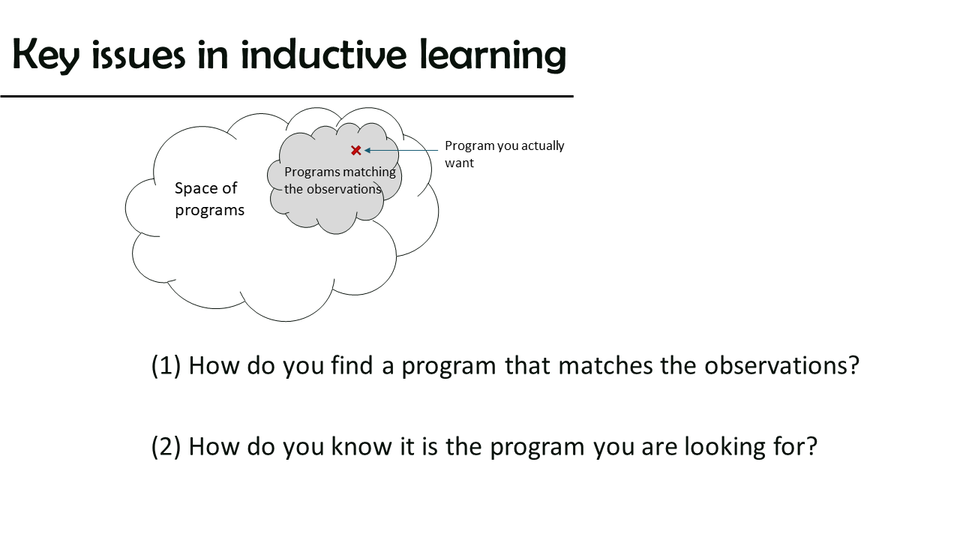 Key issues in inductive learning

Space of programs

Programs matching the observations

Program you actually want

(1) How do you find a program that matches the observations?

(2) How do you know it is the program you are looking for?